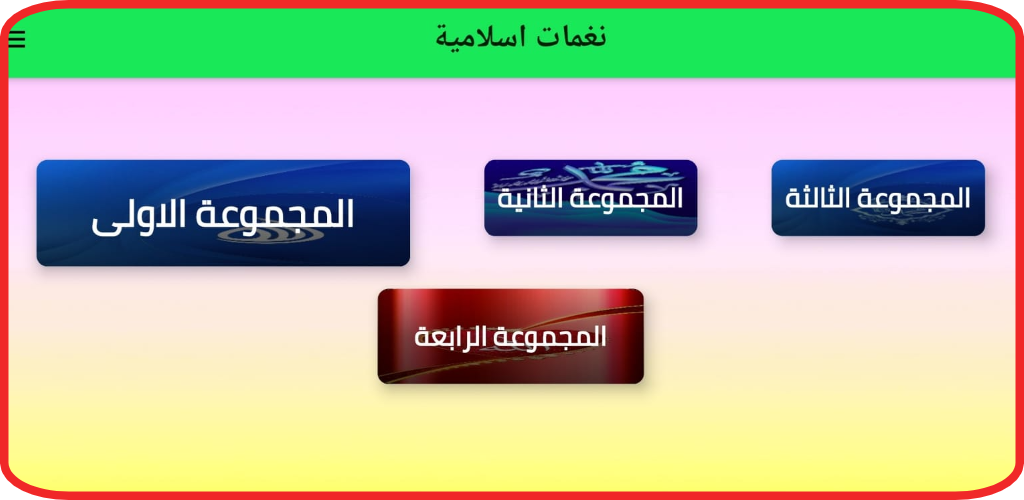 نغمات اسلامية

المجموعة الاولى

المجموعة الثانية

المجموعة الثالثة

المجموعة الرابعة